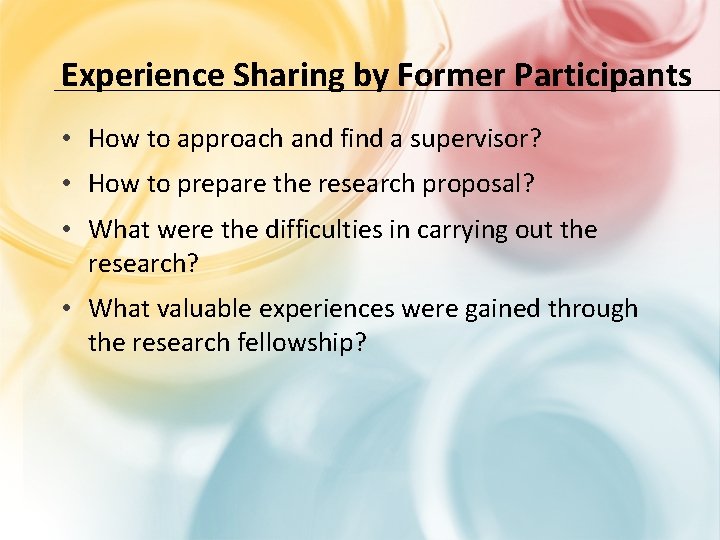 Experience Sharing by Former Participants

• How to approach and find a supervisor?

• How to prepare the research proposal?

• What were the difficulties in carrying out the research?

• What valuable experiences were gained through the research fellowship?